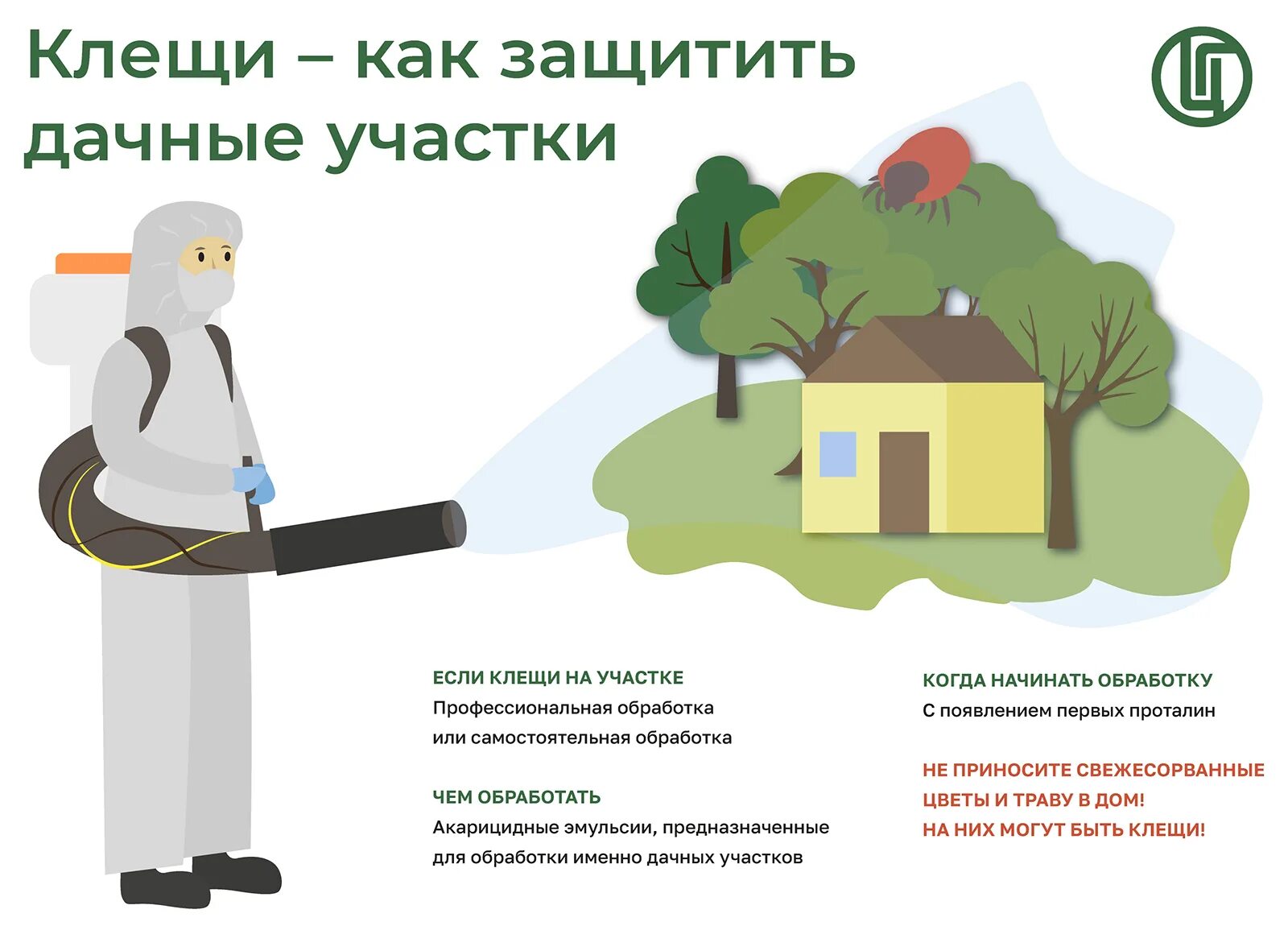 Клещи – как защитить дачные участки

ЕСЛИ КЛЕЩИ НА УЧАСТКЕ
Профессиональная обработка или самостоятельная обработка

ЧЕМ ОБРАБОТАТЬ
Акарицидные эмульсии, предназначенные для обработки именно дачных участков

КОГДА НАЧИНАТЬ ОБРАБОТКУ
С появлением первых проталин

НЕ ПРИНОСИТЕ СВЕЖЕСОРВАННЫЕ ЦВЕТЫ И ТРАВУ В ДОМ!
НА НИХ МОГУТ БЫТЬ КЛЕЩИ!